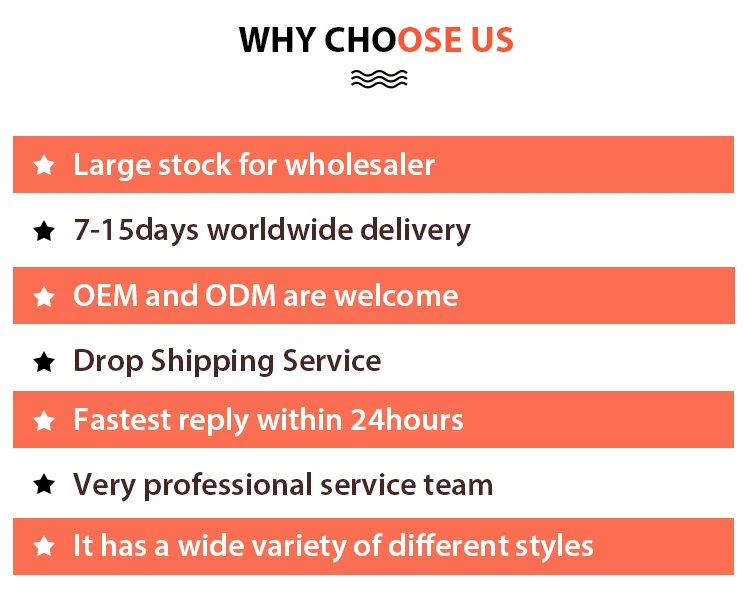 WHY CHOOSE US

★ Large stock for wholesaler

★ 7-15days worldwide delivery

★ OEM and ODM are welcome

★ Drop Shipping Service

★ Fastest reply within 24hours

★ Very professional service team

★ It has a wide variety of different styles